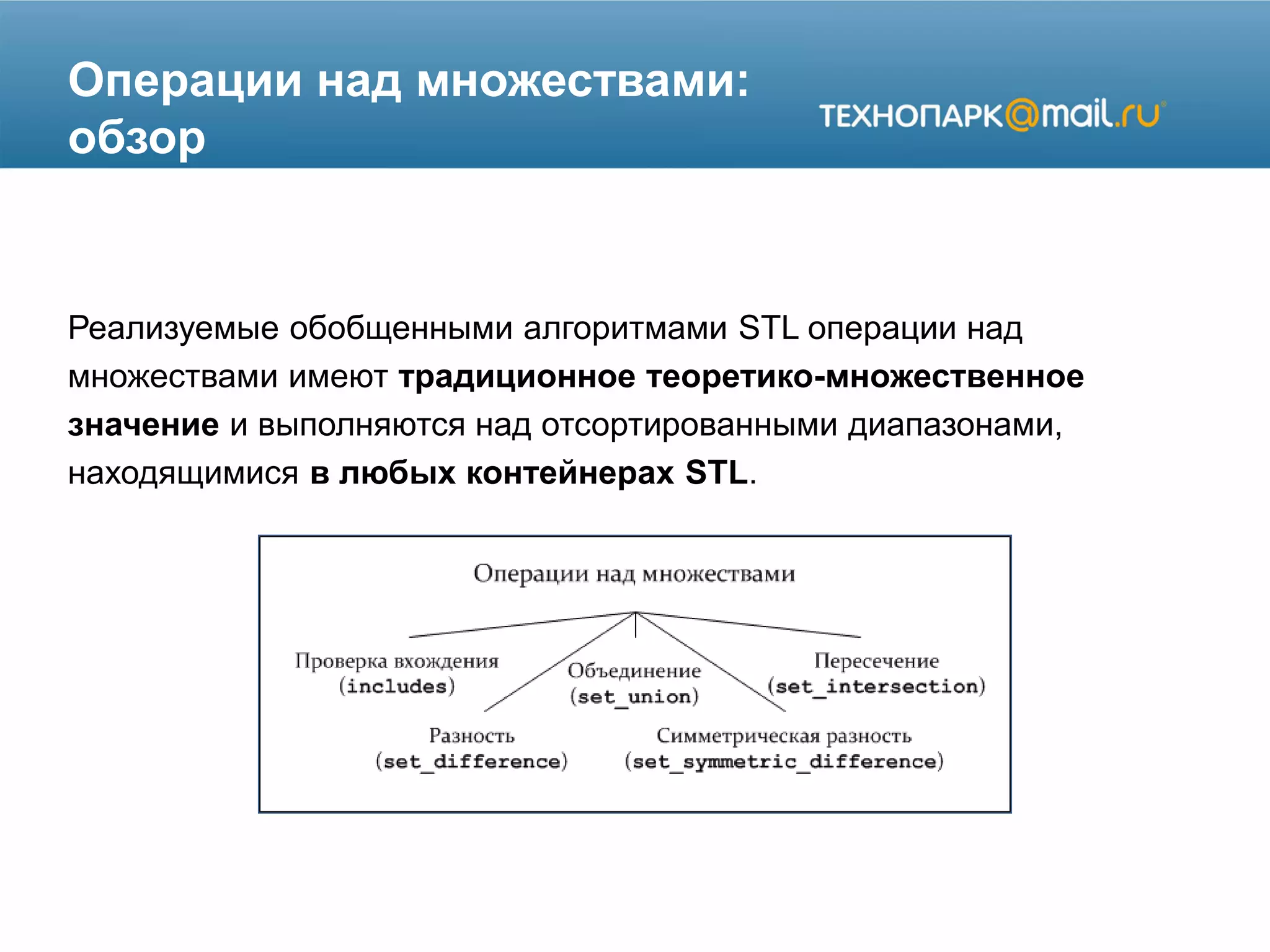 Операции над множествами: обзор

ТЕХНОПАРК@mail.ru

Реализуемые обобщенными алгоритмами STL операции над множествами имеют традиционное теоретико-множественное значение и выполняются над отсортированными диапазонами, находящимися в любых контейнерах STL.

Операции над множествами

Проверка вхождения
(includes)

Объединение
(set_union)

Пересечение
(set_intersection)

Разность
(set_difference)

Симметрическая разность
(set_symmetric_difference)